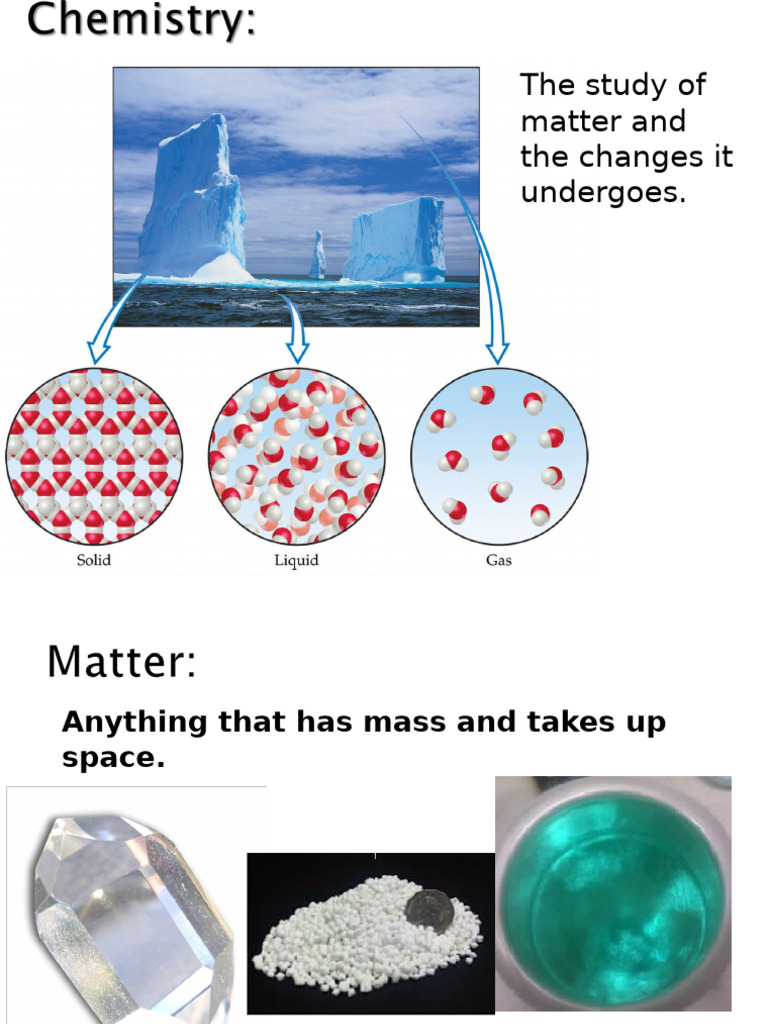 Chemistry:

The study of matter and the changes it undergoes.

Solid

Liquid

Gas

Matter:

Anything that has mass and takes up space.